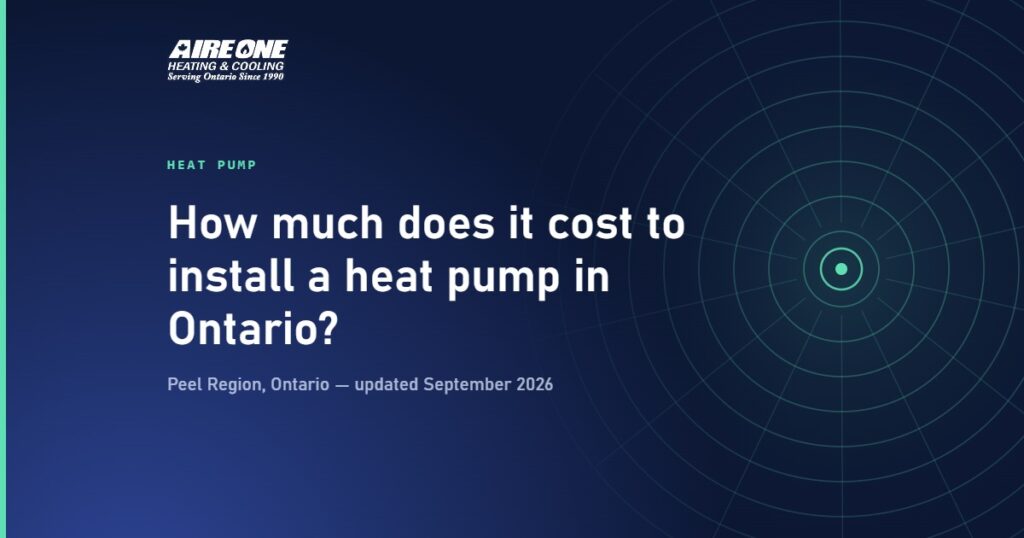 AIRE ONE
HEATING & COOLING
Serving Ontario Since 1990

HEAT PUMP

How much does it cost to install a heat pump in Ontario?

Peel Region, Ontario — updated September 2026